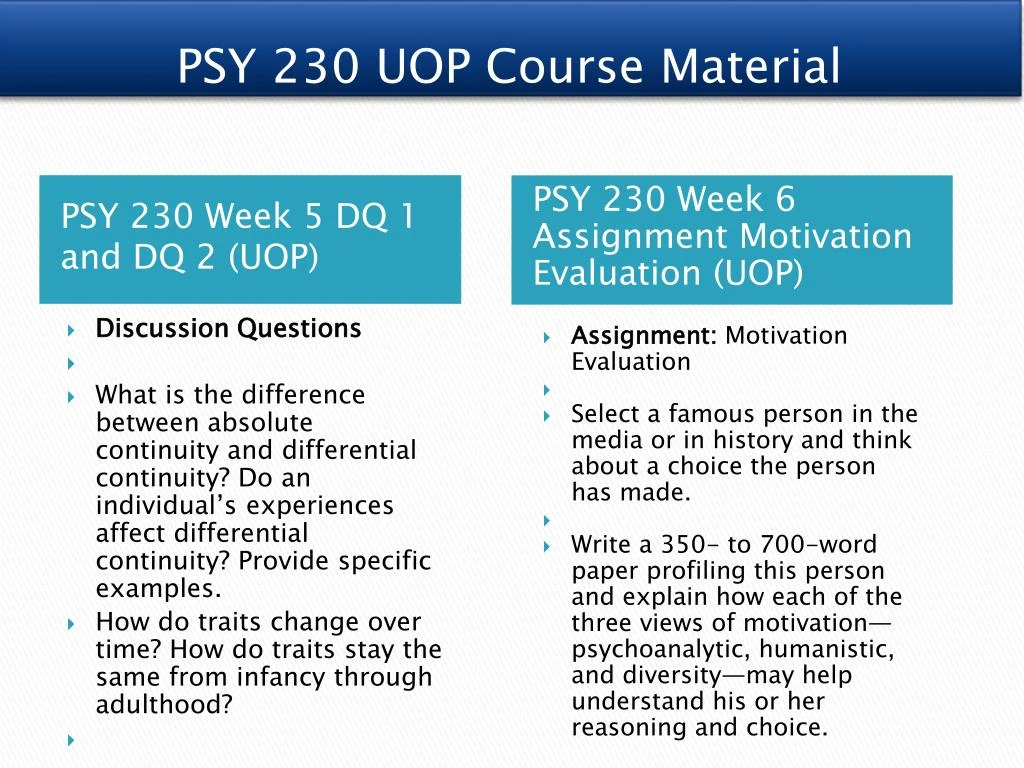 PSY 230 UOP Course Material

PSY 230 Week 5 DQ 1 and DQ 2 (UOP)

Discussion Questions

What is the difference between absolute continuity and differential continuity? Do an individual's experiences affect differential continuity? Provide specific examples.

How do traits change over time? How do traits stay the same from infancy through adulthood?

PSY 230 Week 6 Assignment Motivation Evaluation (UOP)

Assignment: Motivation Evaluation

Select a famous person in the media or in history and think about a choice the person has made.

Write a 350- to 700-word paper profiling this person and explain how each of the three views of motivation—psychoanalytic, humanistic, and diversity—may help understand his or her reasoning and choice.